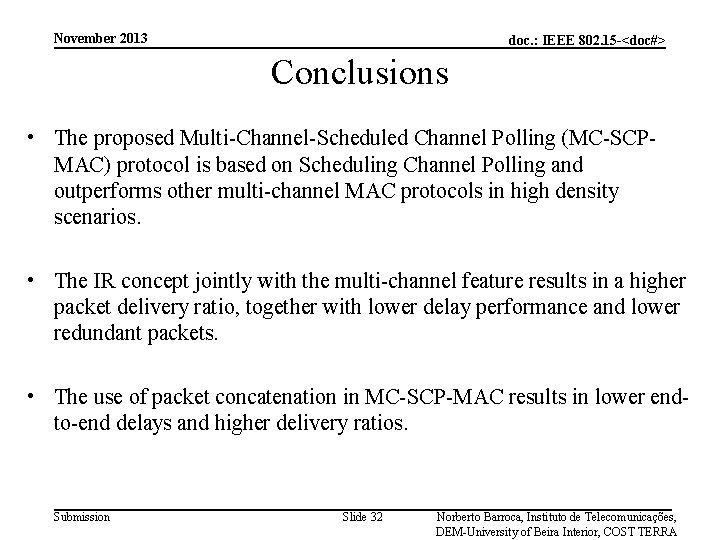 November 2013

doc.: IEEE 802.15-<doc#>

Conclusions

• The proposed Multi-Channel-Scheduled Channel Polling (MC-SCP-MAC) protocol is based on Scheduling Channel Polling and outperforms other multi-channel MAC protocols in high density scenarios.

• The IR concept jointly with the multi-channel feature results in a higher packet delivery ratio, together with lower delay performance and lower redundant packets.

• The use of packet concatenation in MC-SCP-MAC results in lower end-to-end delays and higher delivery ratios.

Submission

Slide 32

Norberto Barroca, Instituto de Telecomunicações, DEM-University of Beira Interior, COST TERRA